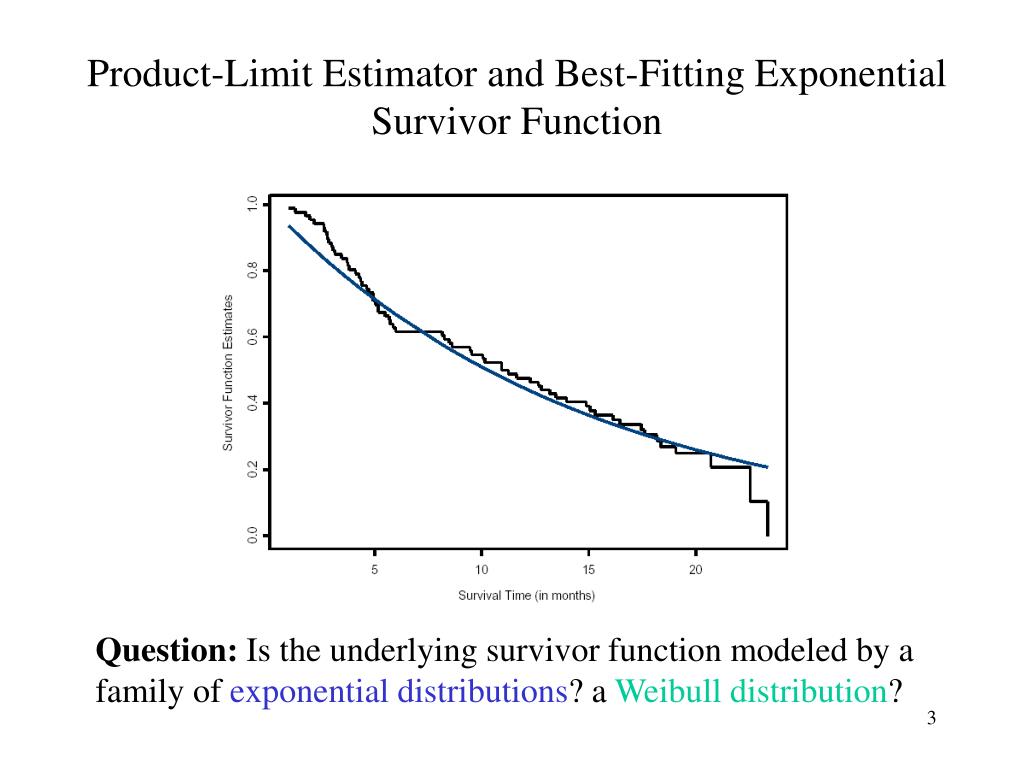 Product-Limit Estimator and Best-Fitting Exponential Survivor Function

Survivor Function Estimates

0.0
0.2
0.4
0.6
0.8
1.0

5
10
15
20

Survival Time (in months)

**Question:** Is the underlying survivor function modeled by a family of exponential distributions? a Weibull distribution?

3